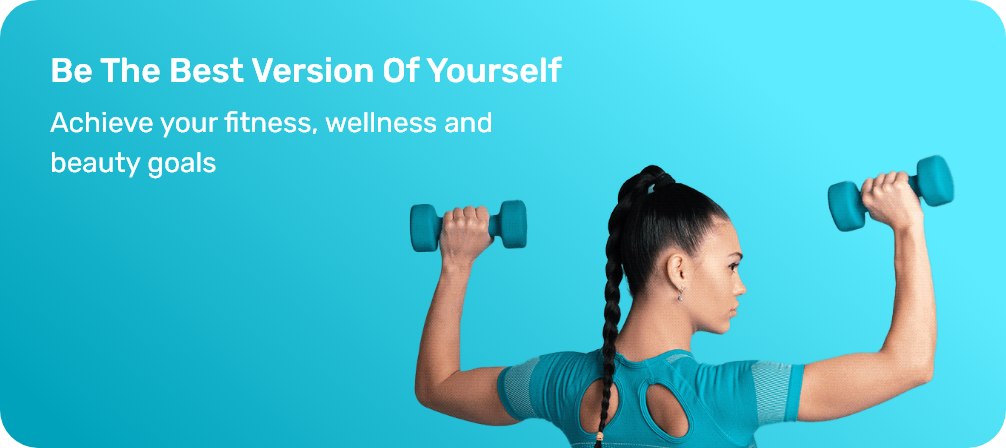 Be The Best Version Of Yourself

Achieve your fitness, wellness and beauty goals